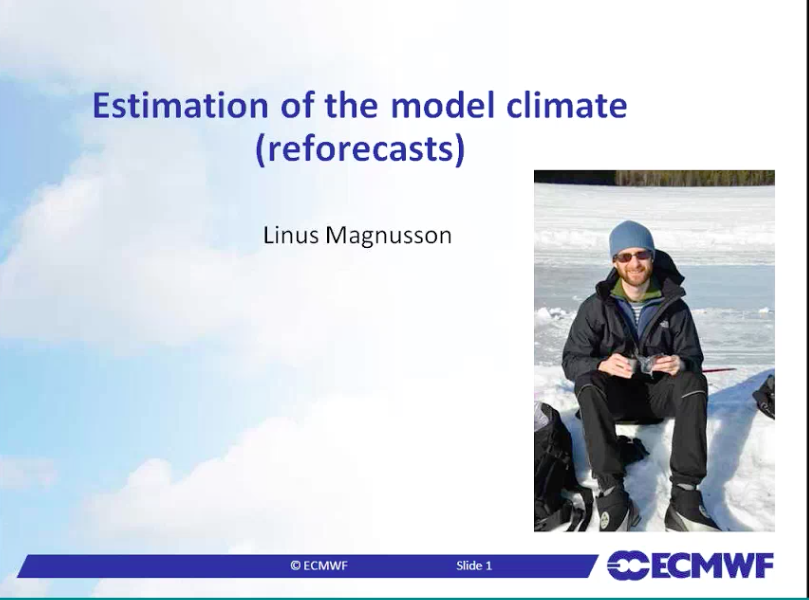 Estimation of the model climate
(reforecasts)

Linus Magnusson

© ECMWF

Slide 1

ECMWF